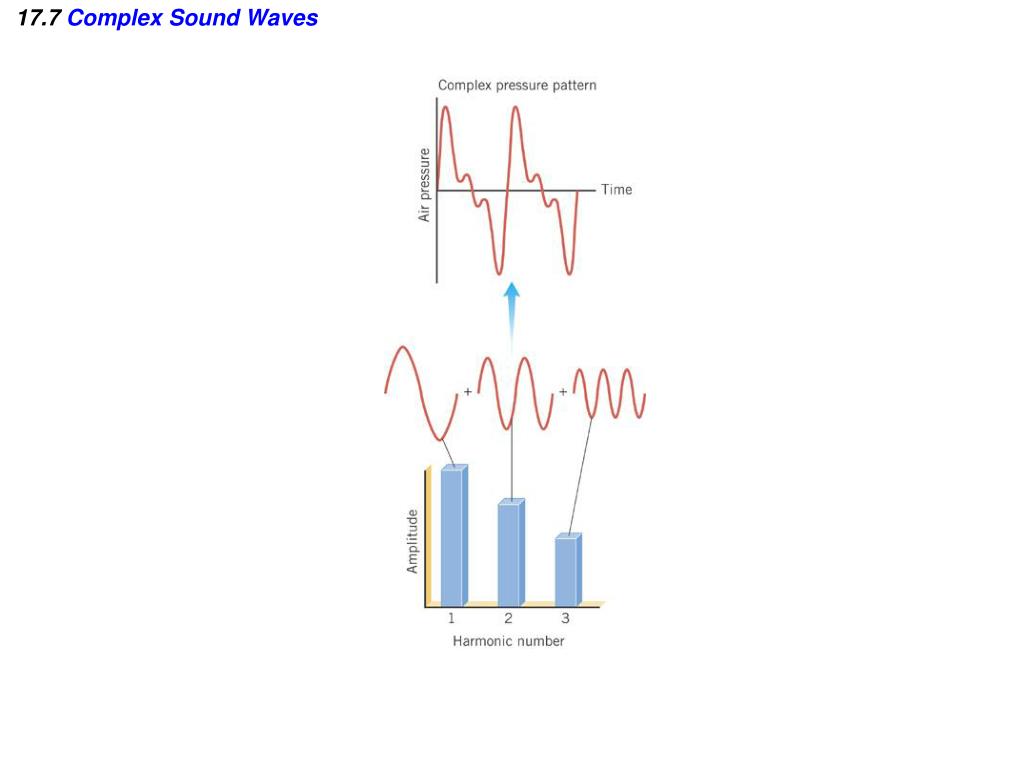 17.7 Complex Sound Waves

Complex pressure pattern

Air pressure

Time

+

+

Amplitude

1

2

3

Harmonic number